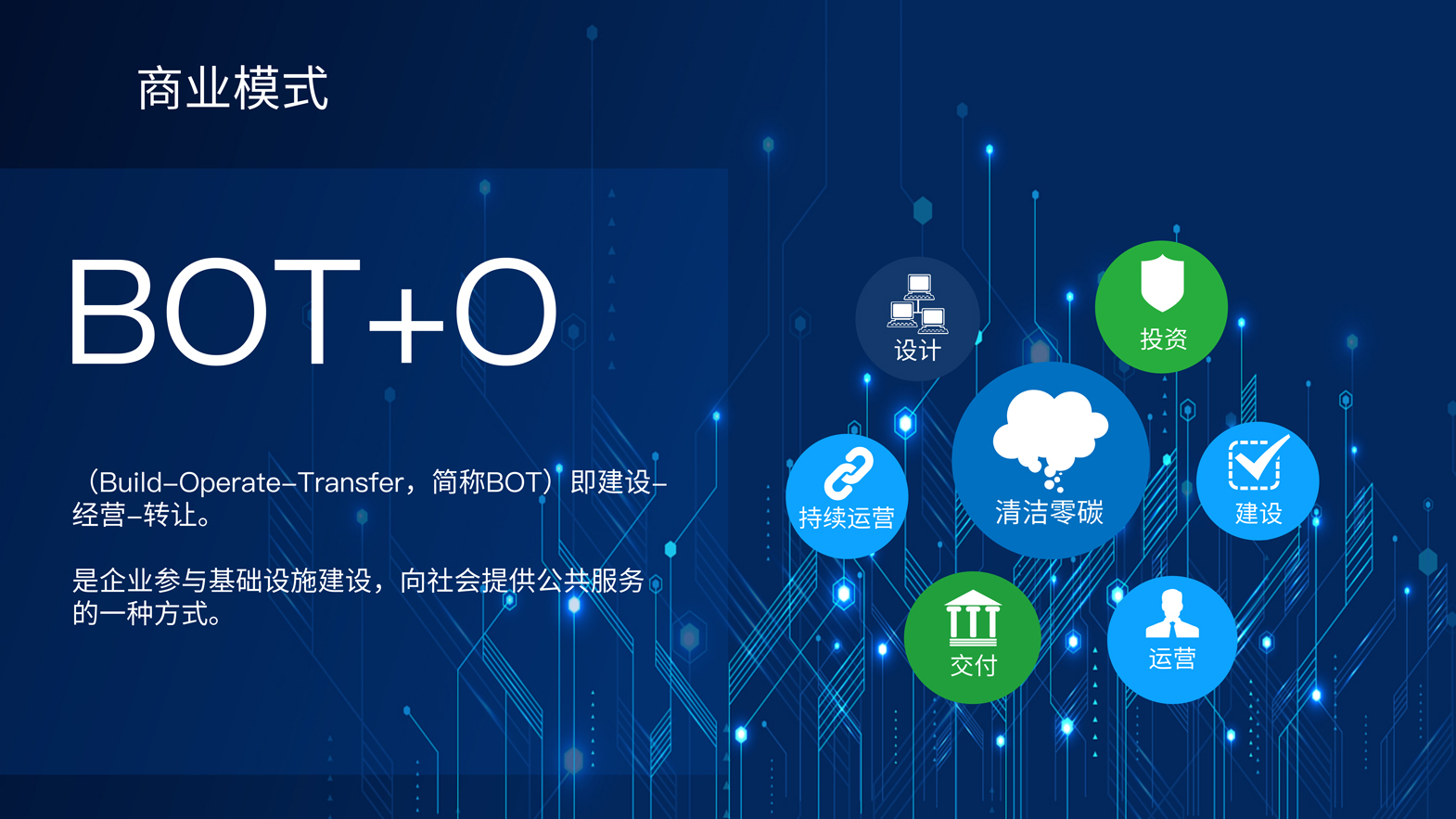 商业模式

BOT+O

（Build-Operate-Transfer，简称BOT）即建设-经营-转让。

是企业参与基础设施建设，向社会提供公共服务的一种方式。

设计

投资

持续运营

清洁零碳

建设

交付

运营